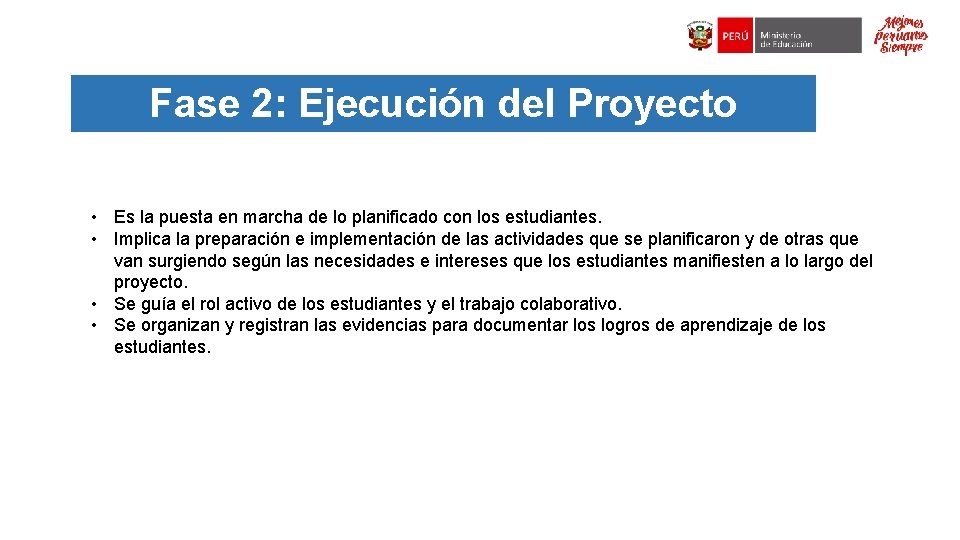 PERÚ Ministerio de Educación

Mejores peruanos Siempre

Fase 2: Ejecución del Proyecto

• Es la puesta en marcha de lo planificado con los estudiantes.
• Implica la preparación e implementación de las actividades que se planificaron y de otras que van surgiendo según las necesidades e intereses que los estudiantes manifiesten a lo largo del proyecto.
• Se guía el rol activo de los estudiantes y el trabajo colaborativo.
• Se organizan y registran las evidencias para documentar los logros de aprendizaje de los estudiantes.